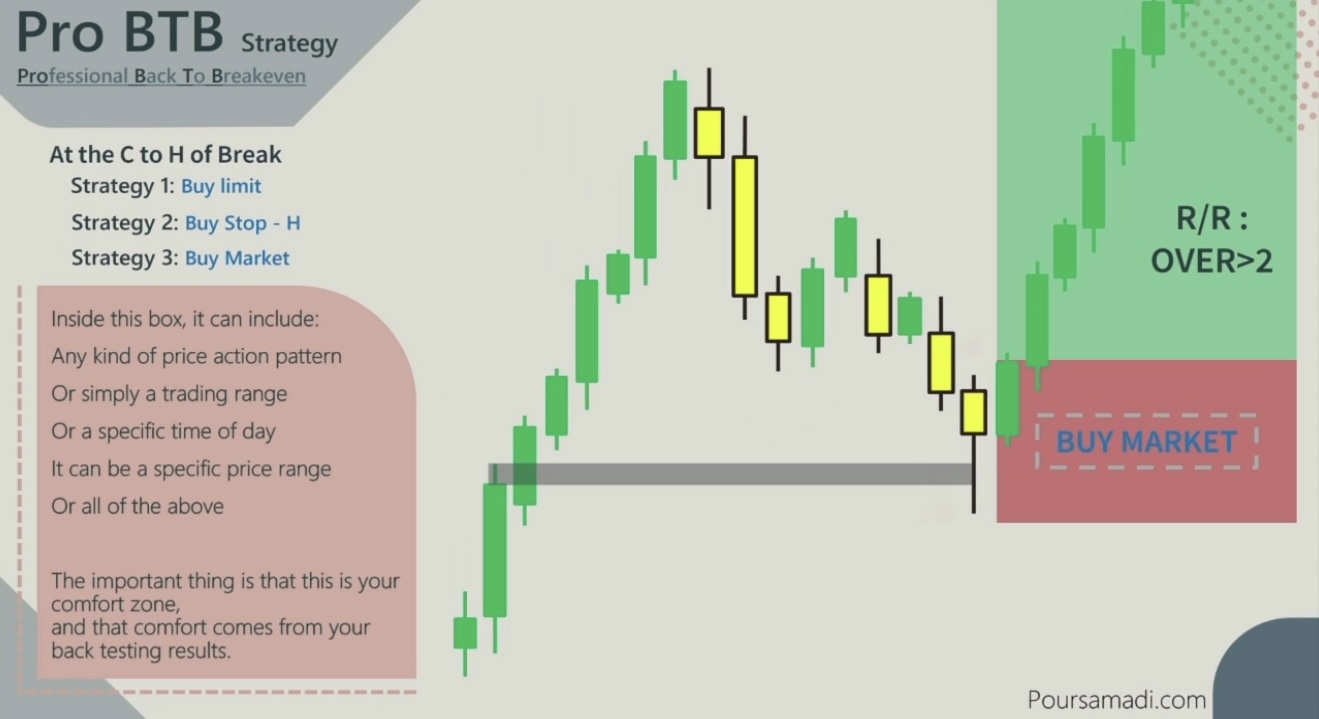 Pro BTB Strategy
Professional Back To Breakeven

At the C to H of Break
Strategy 1: Buy limit
Strategy 2: Buy Stop - H
Strategy 3: Buy Market

Inside this box, it can include:
Any kind of price action pattern
Or simply a trading range
Or a specific time of day
It can be a specific price range
Or all of the above

The important thing is that this is your comfort zone,
and that comfort comes from your back testing results.

R/R : OVER>2

BUY MARKET

Poursamadi.com